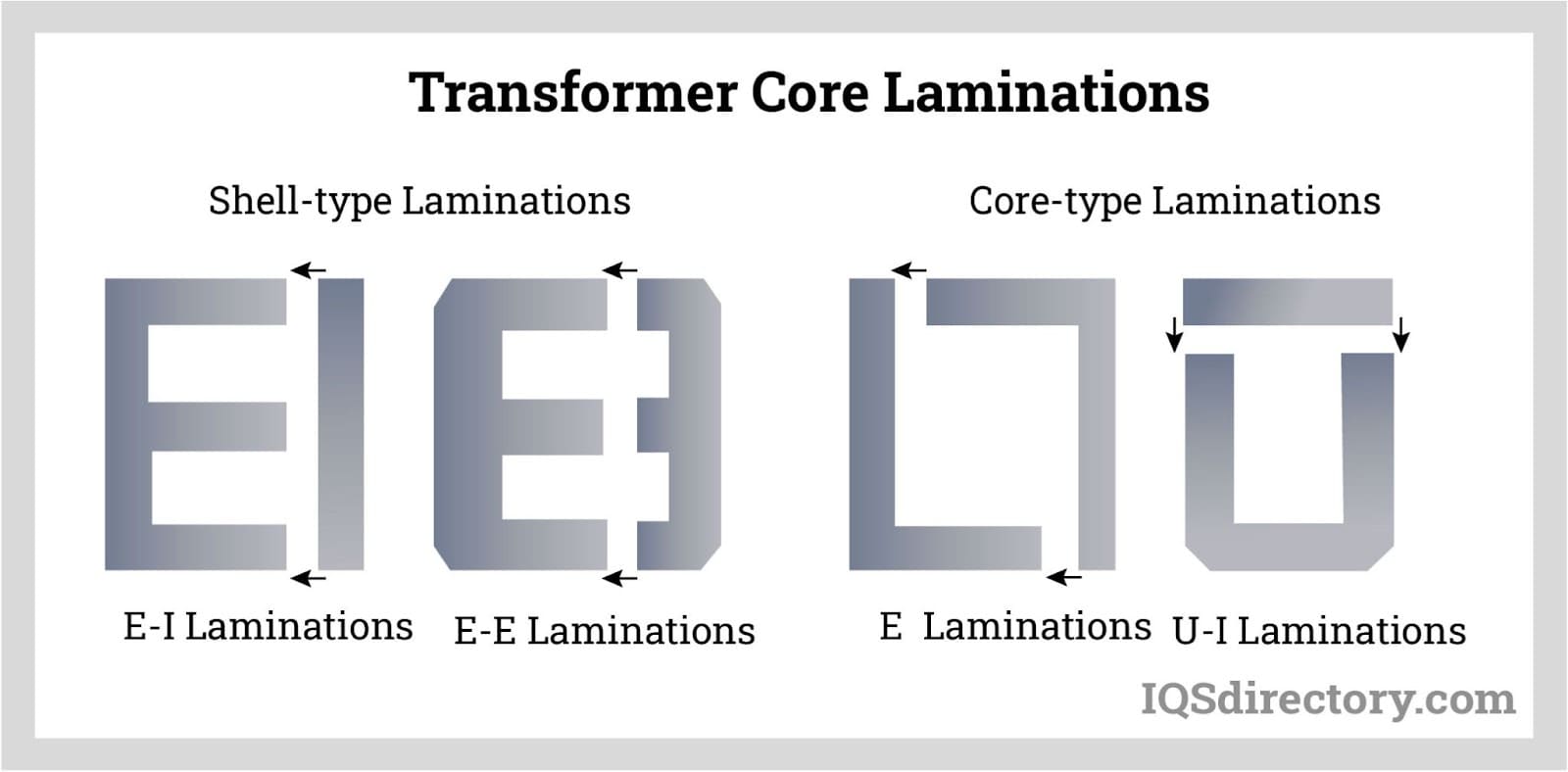 Transformer Core Laminations

Shell-type Laminations

Core-type Laminations

E-I Laminations

E-E Laminations

E Laminations

U-I Laminations

IQSdirectory.com